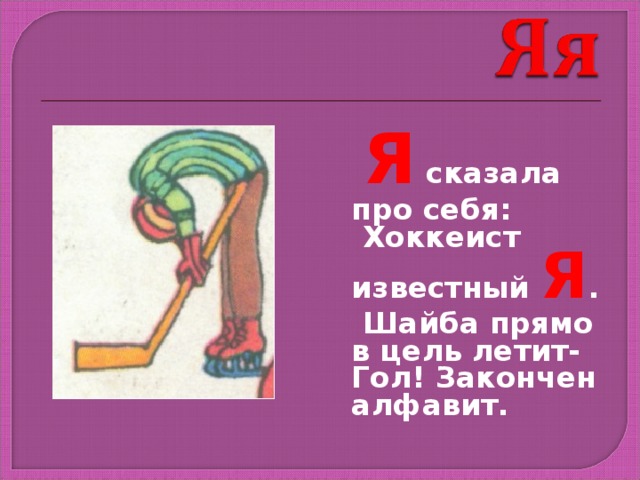 Яя

Я сказала про себя:
Хоккеист известный Я.
Шайба прямо в цель летит-
Гол! Закончен алфавит.